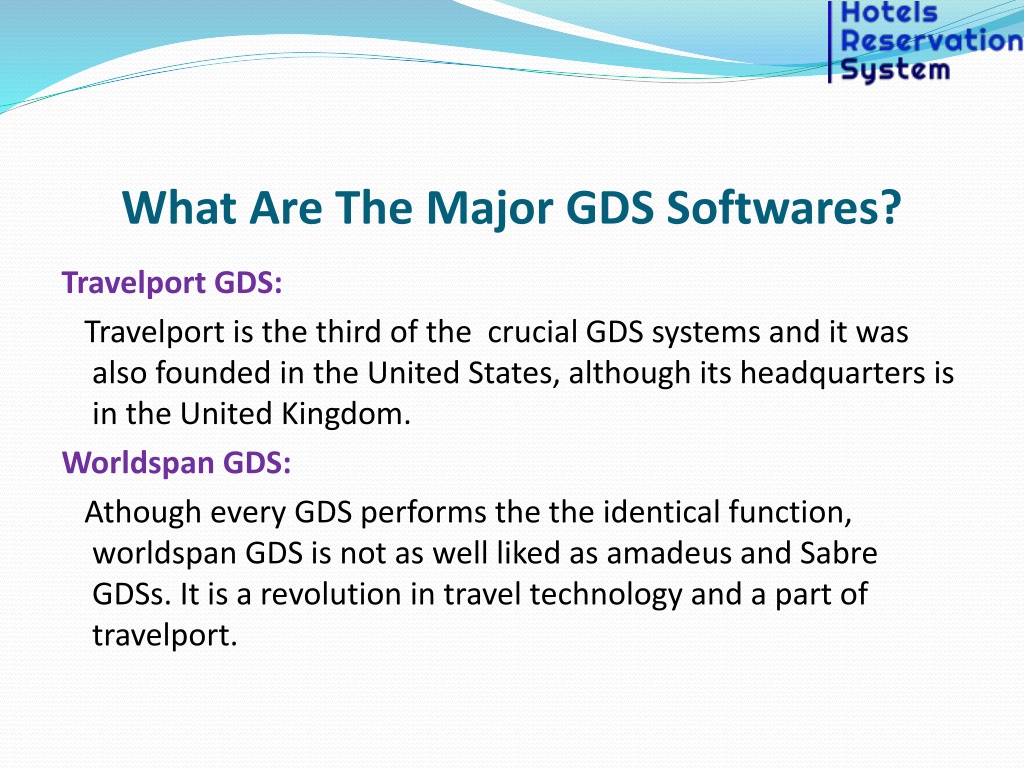 Hotels
Reservation
System

What Are The Major GDS Softwares?

Travelport GDS:

Travelport is the third of the crucial GDS systems and it was also founded in the United States, although its headquarters is in the United Kingdom.

Worldspan GDS:

Athough every GDS performs the the identical function, worldspan GDS is not as well liked as amadeus and Sabre GDSs. It is a revolution in travel technology and a part of travelport.